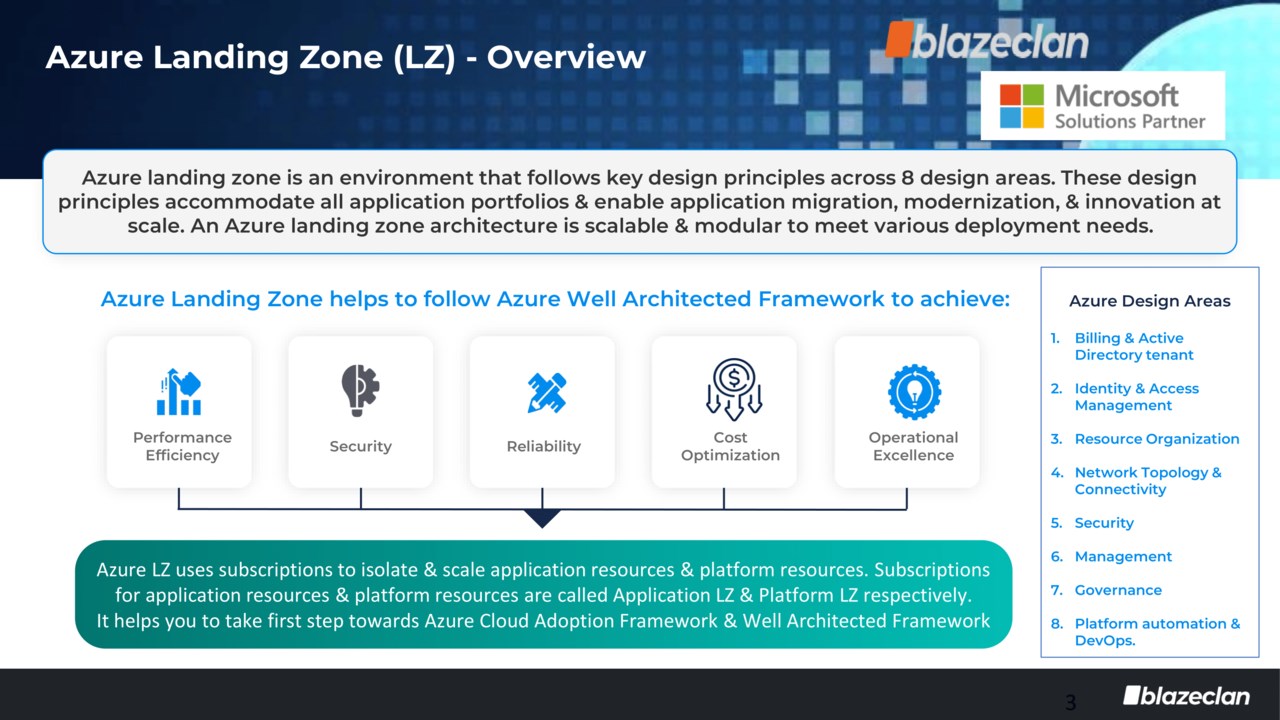 Azure Landing Zone (LZ) - Overview

blazeclan

Microsoft Solutions Partner

Azure landing zone is an environment that follows key design principles across 8 design areas. These design principles accommodate all application portfolios & enable application migration, modernization, & innovation at scale. An Azure landing zone architecture is scalable & modular to meet various deployment needs.

Azure Landing Zone helps to follow Azure Well Architected Framework to achieve:

Performance Efficiency

Security

Reliability

Cost Optimization

Operational Excellence

Azure LZ uses subscriptions to isolate & scale application resources & platform resources. Subscriptions for application resources & platform resources are called Application LZ & Platform LZ respectively. It helps you to take first step towards Azure Cloud Adoption Framework & Well Architected Framework

Azure Design Areas

1. Billing & Active Directory tenant
2. Identity & Access Management
3. Resource Organization
4. Network Topology & Connectivity
5. Security
6. Management
7. Governance
8. Platform automation & DevOps.

3

blazeclan